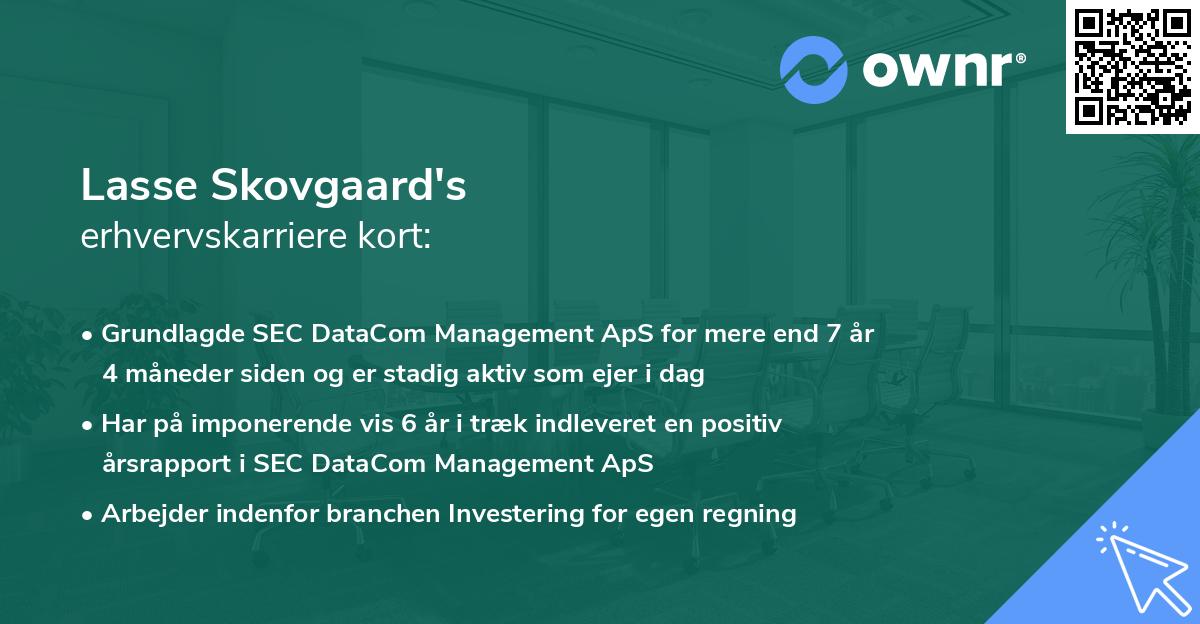 ownr®

Lasse Skovgaard's
erhvervskarriere kort:

• Grundlagde SEC DataCom Management ApS for mere end 7 år 4 måneder siden og er stadig aktiv som ejer i dag

• Har på imponerende vis 6 år i træk indleveret en positiv årsrapport i SEC DataCom Management ApS

• Arbejder indenfor branchen Investering for egen regning